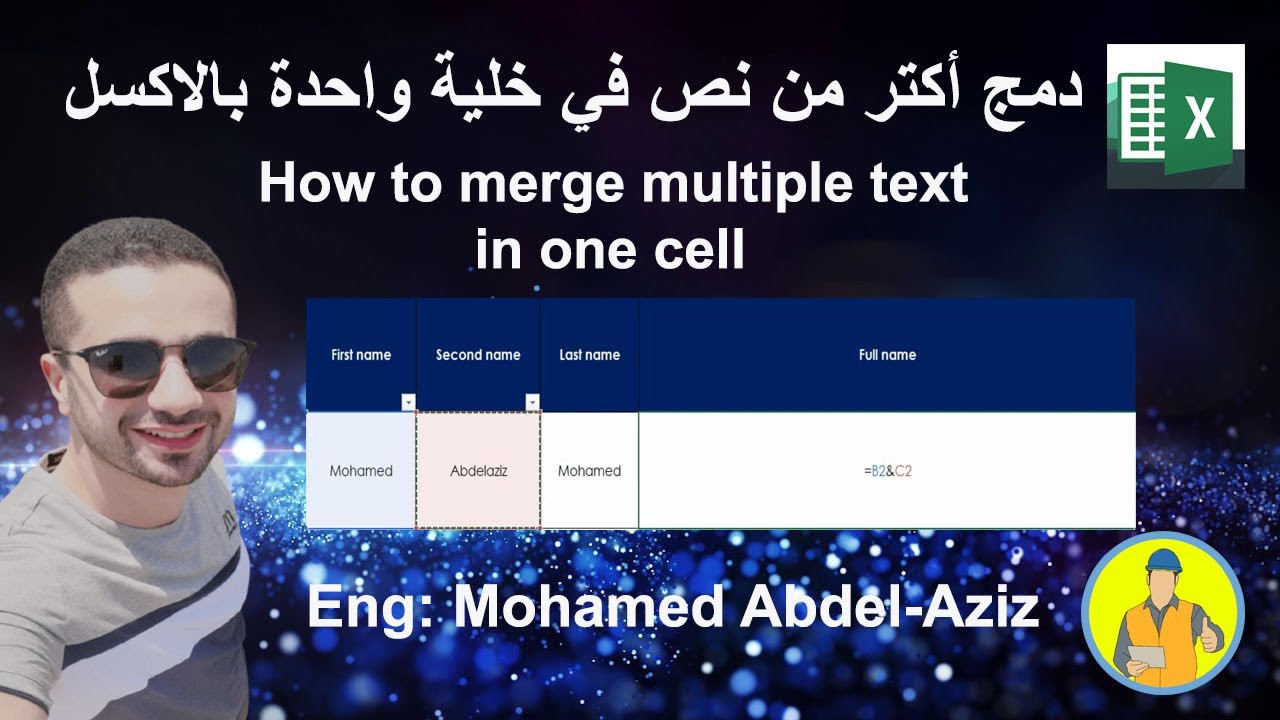 دمج أكتر من نص في خلية واحدة بالاكسل

X

How to merge multiple text in one cell

| First name | Second name | Last name | Full name |
|---|---|---|---|
| Mohamed | Abdelaziz | Mohamed | =B2&C2 |

Eng: Mohamed Abdel-Aziz